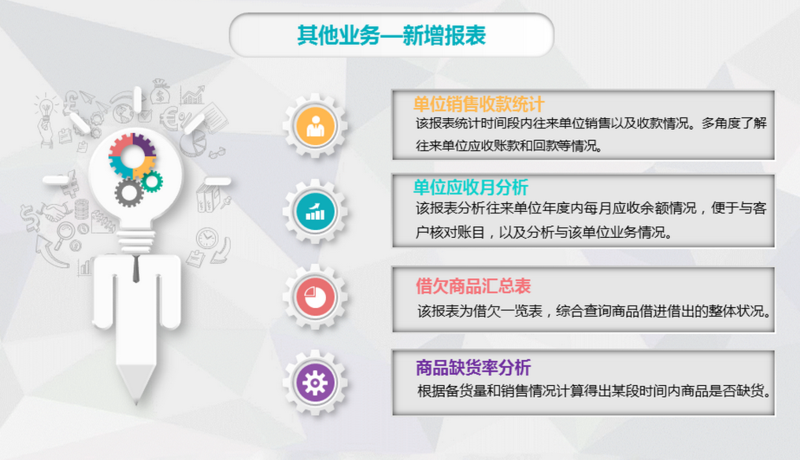 其他业务—新增报表

单位销售收款统计
该报表统计时间段内往来单位销售以及收款情况。多角度了解往来单位应收账款和回款等情况。

单位应收月分析
该报表分析往来单位年度内每月应收余额情况，便于与客户核对账目，以及分析与该单位业务情况。

借欠商品汇总表
该报表为借欠一览表，综合查询商品借进借出的整体状况。

商品缺货率分析
根据备货量和销售情况计算得出某段时间内商品是否缺货。